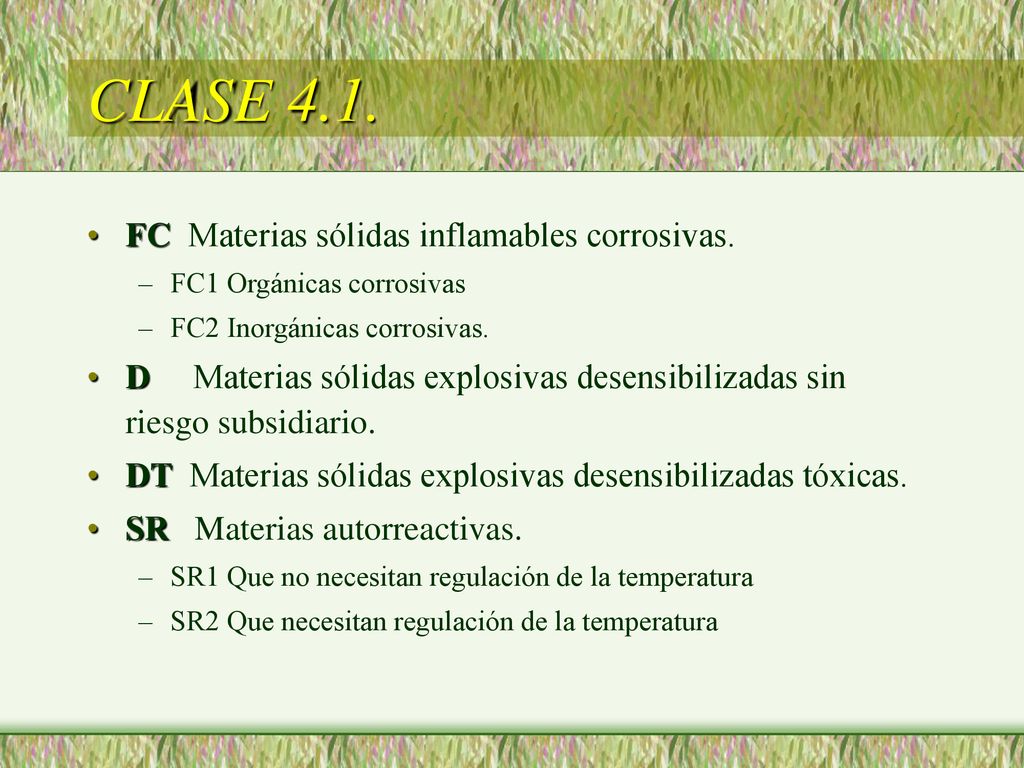 CLASE 4.1.

• FC Materias sólidas inflamables corrosivas.
– FC1 Orgánicas corrosivas
– FC2 Inorgánicas corrosivas.
• D Materias sólidas explosivas desensibilizadas sin riesgo subsidiario.
• DT Materias sólidas explosivas desensibilizadas tóxicas.
• SR Materias autorreactivas.
– SR1 Que no necesitan regulación de la temperatura
– SR2 Que necesitan regulación de la temperatura